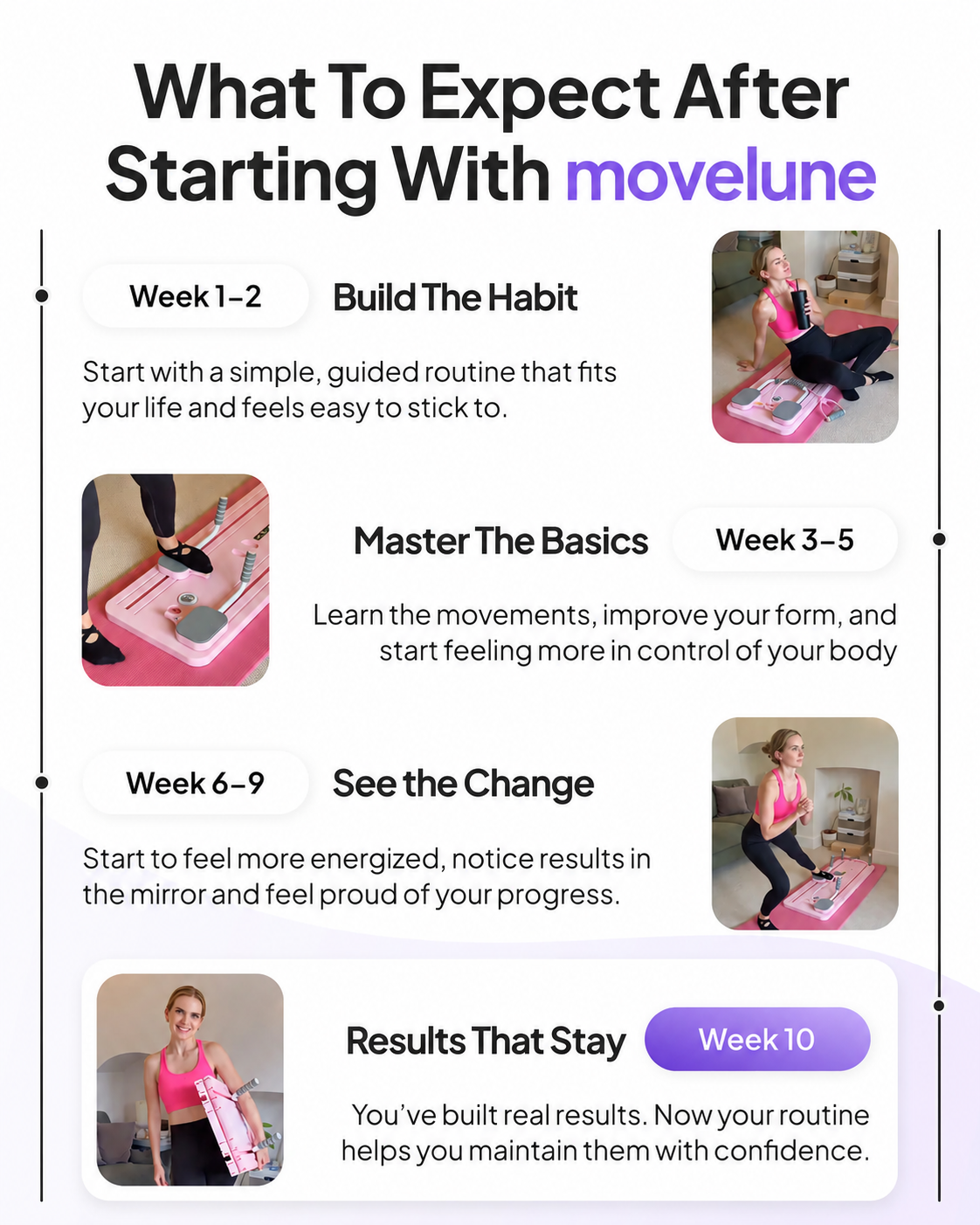 What To Expect After Starting With movelune

Week 1–2
Build The Habit

Start with a simple, guided routine that fits your life and feels easy to stick to.

Master The Basics
Week 3–5

Learn the movements, improve your form, and start feeling more in control of your body

Week 6–9
See the Change

Start to feel more energized, notice results in the mirror and feel proud of your progress.

Results That Stay
Week 10

You've built real results. Now your routine helps you maintain them with confidence.